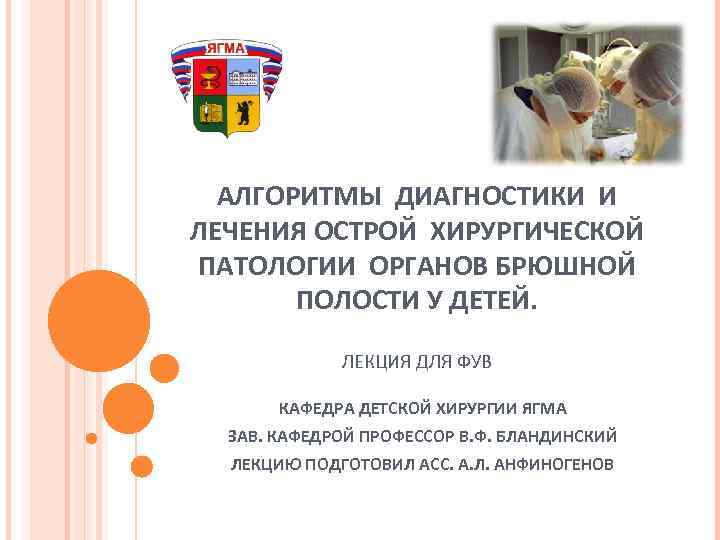 ЯГМА

АЛГОРИТМЫ ДИАГНОСТИКИ И ЛЕЧЕНИЯ ОСТРОЙ ХИРУРГИЧЕСКОЙ ПАТОЛОГИИ ОРГАНОВ БРЮШНОЙ ПОЛОСТИ У ДЕТЕЙ.

ЛЕКЦИЯ ДЛЯ ФУВ

КАФЕДРА ДЕТСКОЙ ХИРУРГИИ ЯГМА

ЗАВ. КАФЕДРОЙ ПРОФЕССОР В.Ф. БЛАНДИНСКИЙ

ЛЕКЦИЮ ПОДГОТОВИЛ АСС. А.Л. АНФИНОГЕНОВ